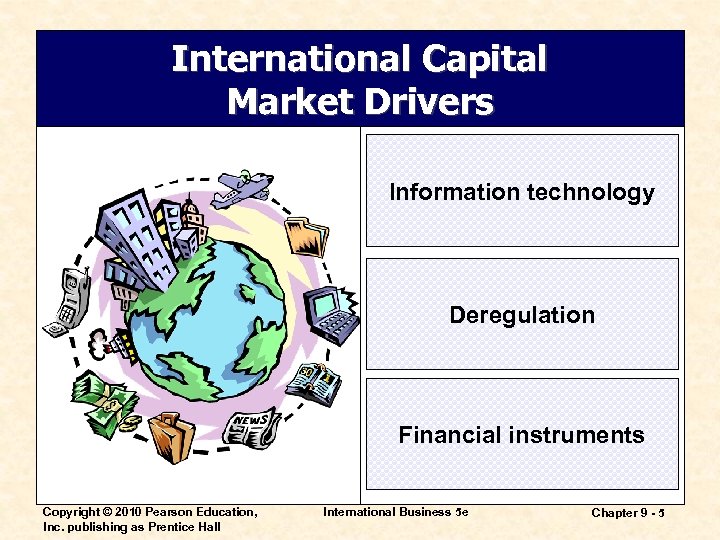 International Capital Market Drivers

NEWS

Information technology

Deregulation

Financial instruments

Copyright © 2010 Pearson Education, Inc. publishing as Prentice Hall

International Business 5e

Chapter 9 - 5